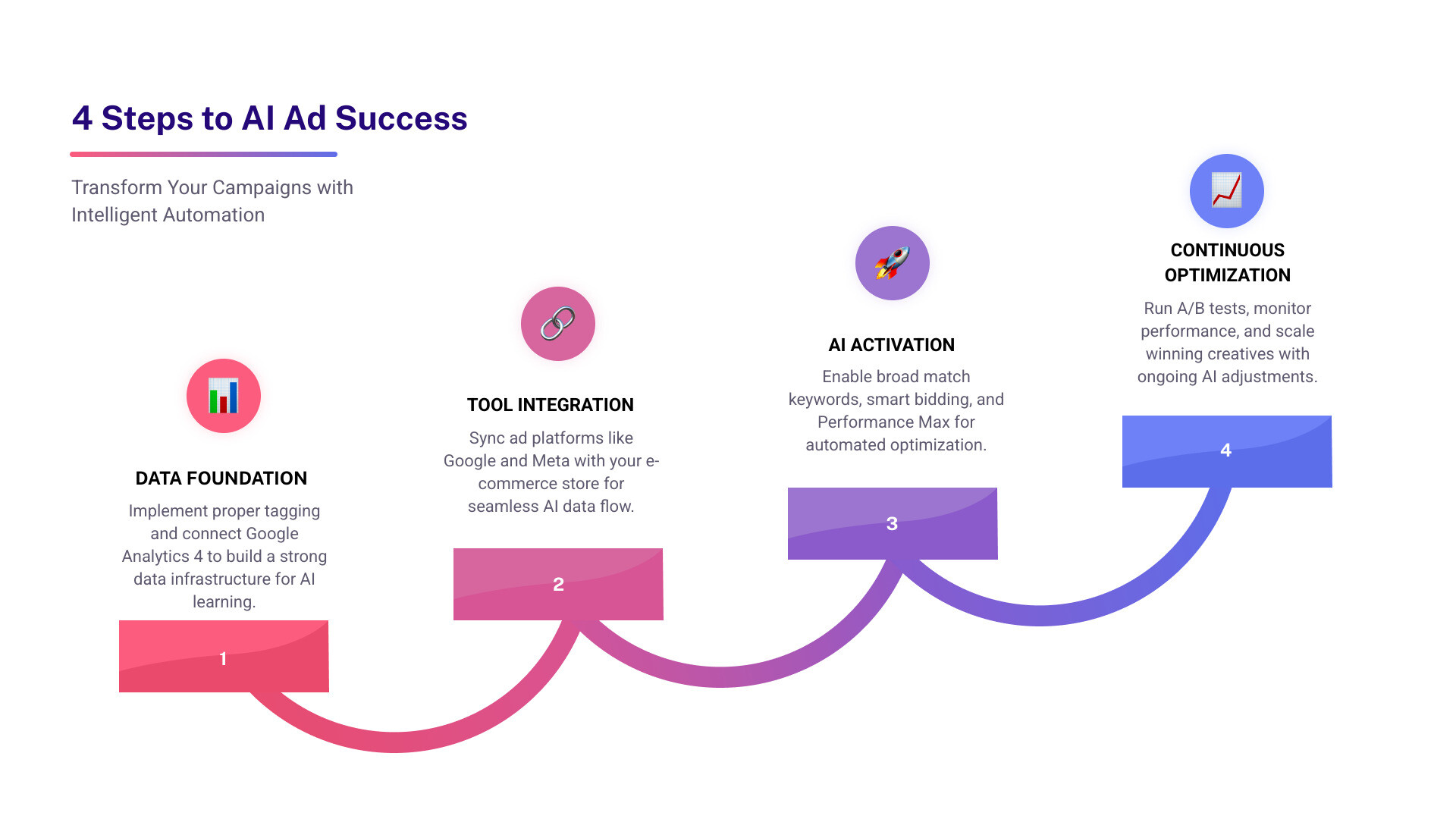 4 Steps to AI Ad Success

Transform Your Campaigns with Intelligent Automation

DATA FOUNDATION

Implement proper tagging and connect Google Analytics 4 to build a strong data infrastructure for AI learning.

1

TOOL INTEGRATION

Sync ad platforms like Google and Meta with your e-commerce store for seamless AI data flow.

2

AI ACTIVATION

Enable broad match keywords, smart bidding, and Performance Max for automated optimization.

3

CONTINUOUS OPTIMIZATION

Run A/B tests, monitor performance, and scale winning creatives with ongoing AI adjustments.

4